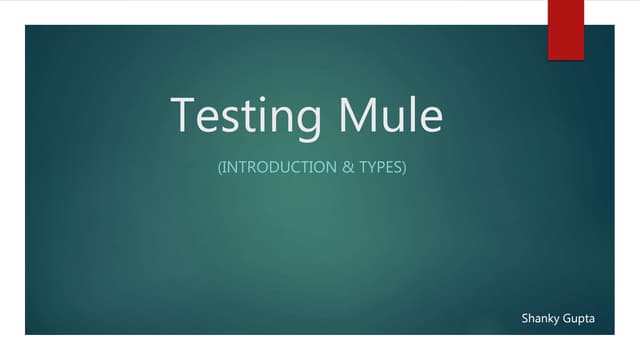 Testing Mule

(INTRODUCTION & TYPES)

Shanky Gupta